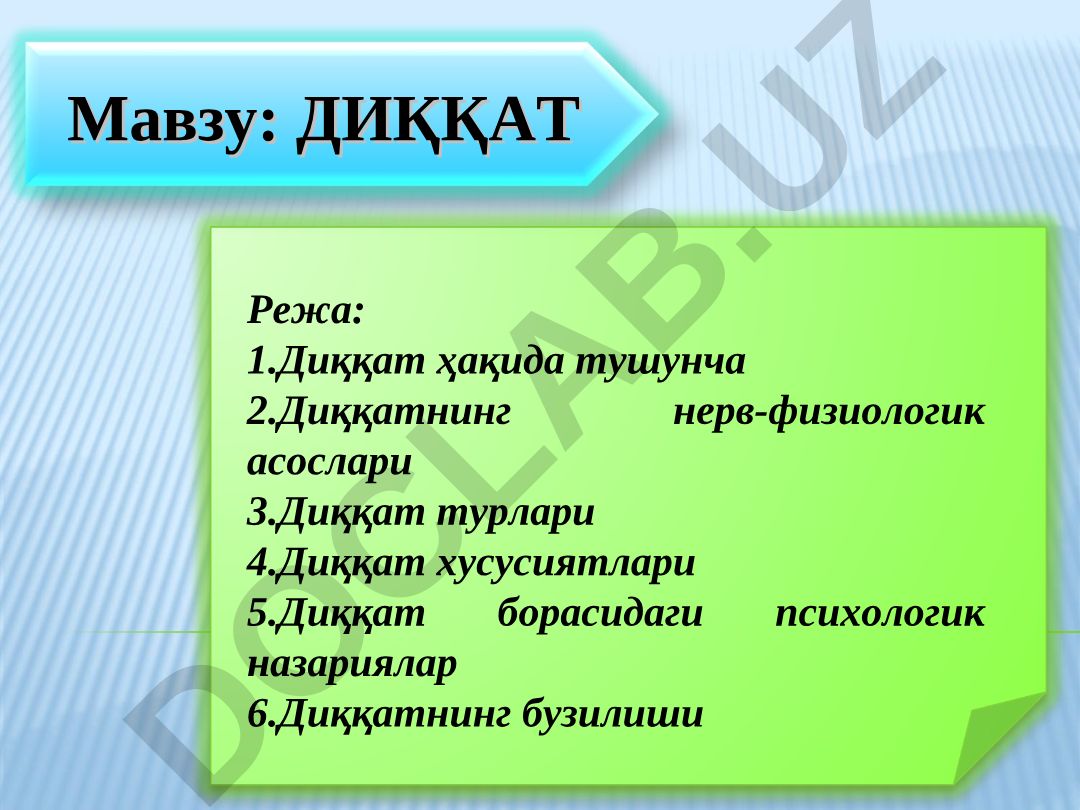 Мавзу: ДИҚҚАТ

Режа:
1.Диққат ҳақида тушунча
2.Диққатнинг нерв-физиологик асослари
3.Диққат турлари
4.Диққат хусусиятлари
5.Диққат борасидаги психологик назариялар
6.Диққатнинг бузилиши

DOCLAB.UZ